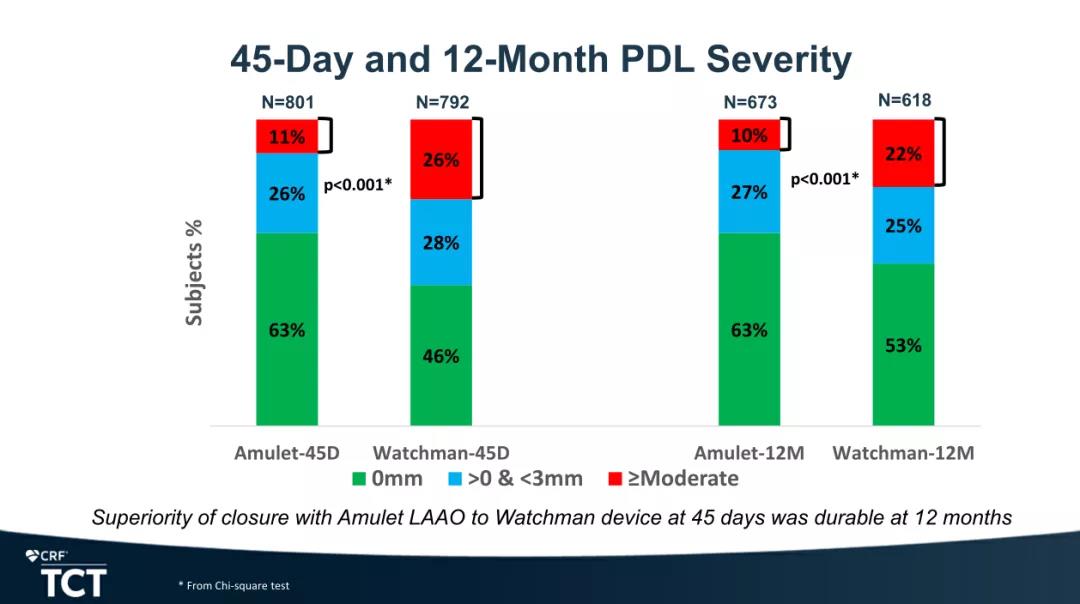 45-Day and 12-Month PDL Severity

Subjects %

N=801
11%
26%
63%

p<0.001*

N=792
26%
28%
46%

N=673
10%
27%
63%

p<0.001*

N=618
22%
25%
53%

Amulet-45D Watchman-45D Amulet-12M Watchman-12M

0mm >0 & <3mm ≥Moderate

Superiority of closure with Amulet LAAO to Watchman device at 45 days was durable at 12 months

CRF
TCT

* From Chi-square test